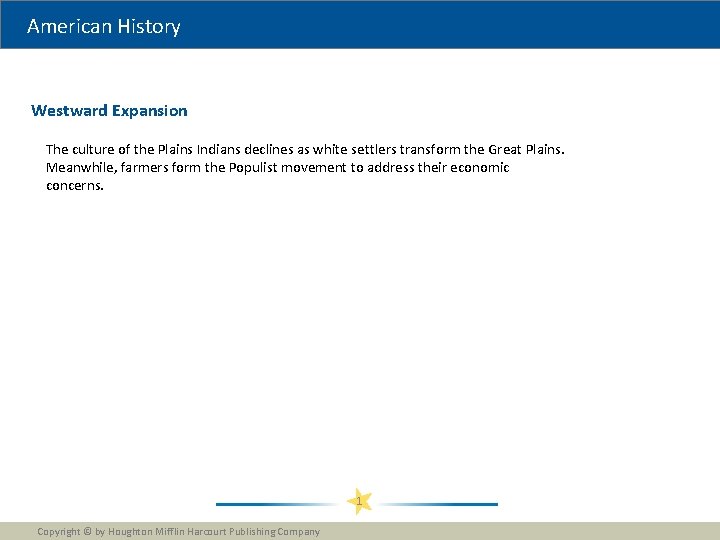 American History

Westward Expansion

The culture of the Plains Indians declines as white settlers transform the Great Plains. Meanwhile, farmers form the Populist movement to address their economic concerns.

1

Copyright © by Houghton Mifflin Harcourt Publishing Company